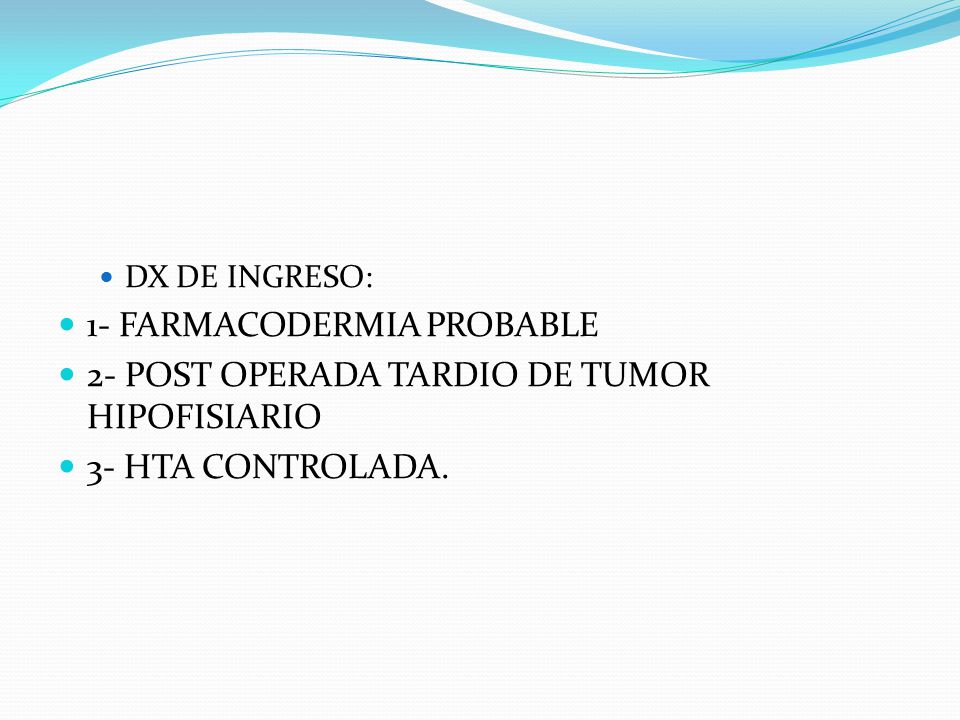 DX DE INGRESO:

1- FARMACODERMIA PROBABLE

2- POST OPERADA TARDIO DE TUMOR HIPOFISIARIO

3- HTA CONTROLADA.